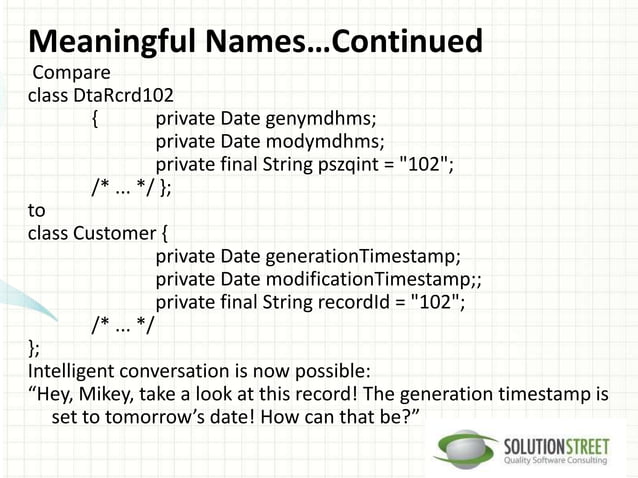 Meaningful Names…Continued

Compare
class DtaRcrd102
{ private Date genymdhms;
private Date modymdhms;
private final String pszqint = "102";
/* ... */ };
to
class Customer {
private Date generationTimestamp;
private Date modificationTimestamp;;
private final String recordId = "102";
/* ... */
};
Intelligent conversation is now possible:
“Hey, Mikey, take a look at this record! The generation timestamp is set to tomorrow’s date! How can that be?”

SOLUTIONSTREET
Quality Software Consulting